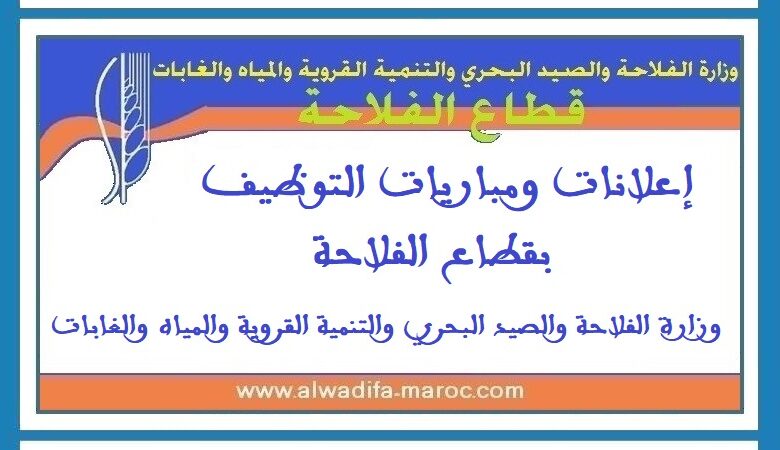 وزارة الفلاحة والصيد البحري والتنمية القروية والمياه والغابات
قطاع الفلاحة

إعلانات ومباريات التوظيف
بقطاع الفلاحة

وزارة الفلاحة والصيد البحري والتنمية القروية والمياه والغابات

www.alwadifa-maroc.com